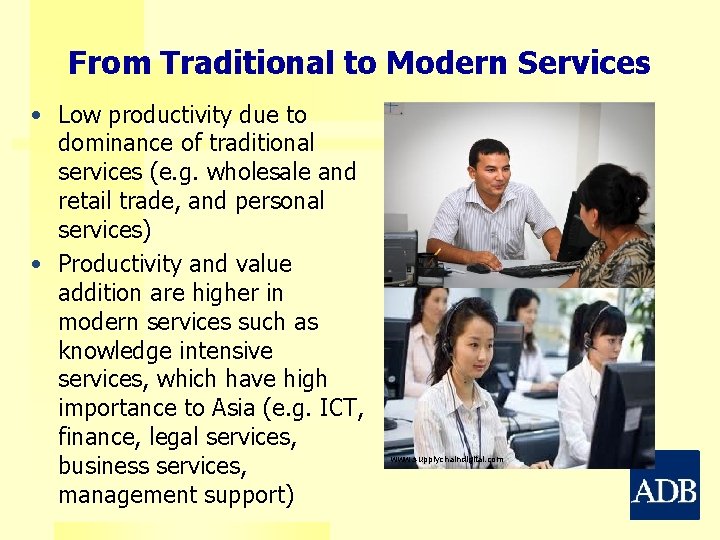 From Traditional to Modern Services

• Low productivity due to dominance of traditional services (e.g. wholesale and retail trade, and personal services)
• Productivity and value addition are higher in modern services such as knowledge intensive services, which have high importance to Asia (e.g. ICT, finance, legal services, business services, management support)

www.supplychaindigital.com

ADB